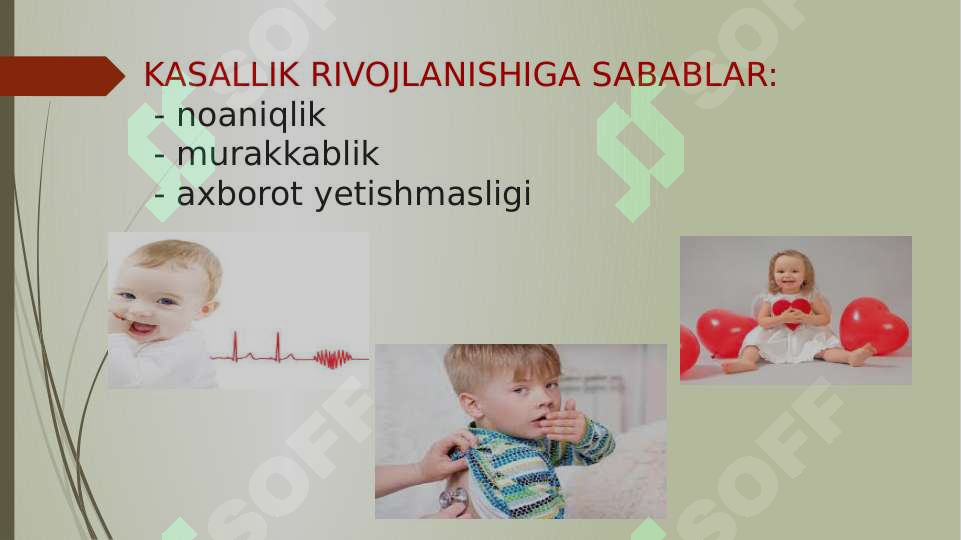 KASALLIK RIVOJLANISHIGA SABABLAR:
- noaniqlik
- murakkablik
- axborot yetishmasligi

SOFF
SOFF
SOFF
SOFF